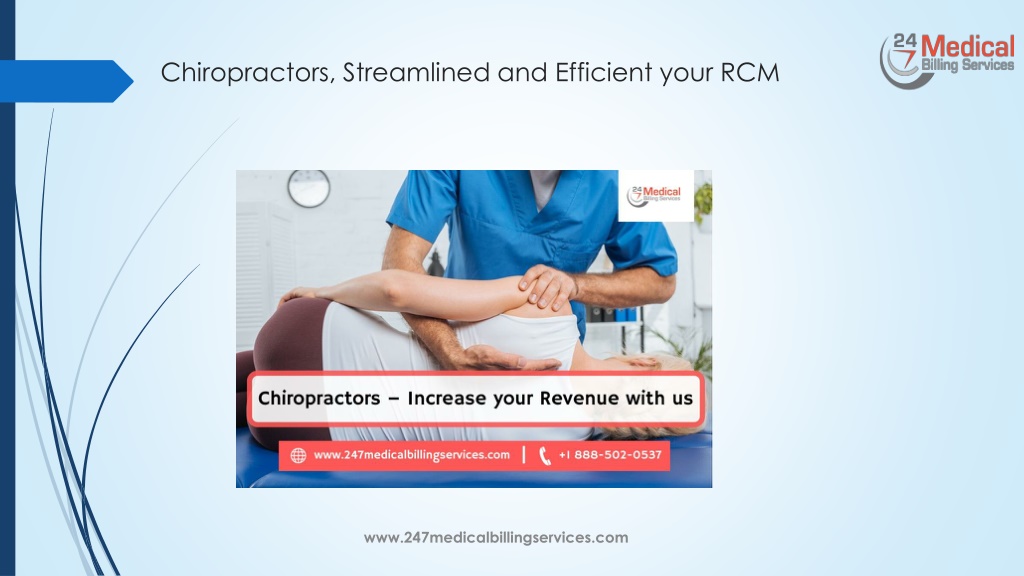 Chiropractors, Streamlined and Efficient your RCM

24 7 Medical Billing Services

24 7 Medical Billing Services

Chiropractors – Increase your Revenue with us

www.247medicalbillingservices.com | +1 888-502-0537

www.247medicalbillingservices.com